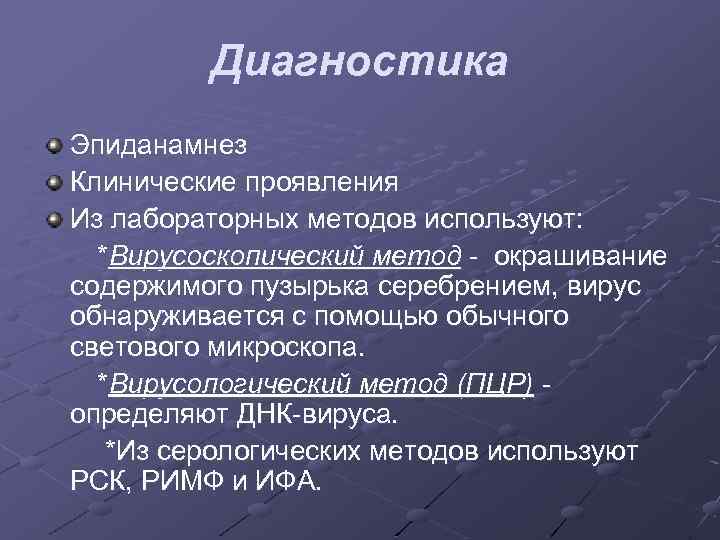 Диагностика

Эпиданамнез

Клинические проявления

Из лабораторных методов используют:

*Вирусоскопический метод - окрашивание содержимого пузырька серебрением, вирус обнаруживается с помощью обычного светового микроскопа.

*Вирусологический метод (ПЦР) - определяют ДНК-вируса.

*Из серологических методов используют РСК, РИМФ и ИФА.